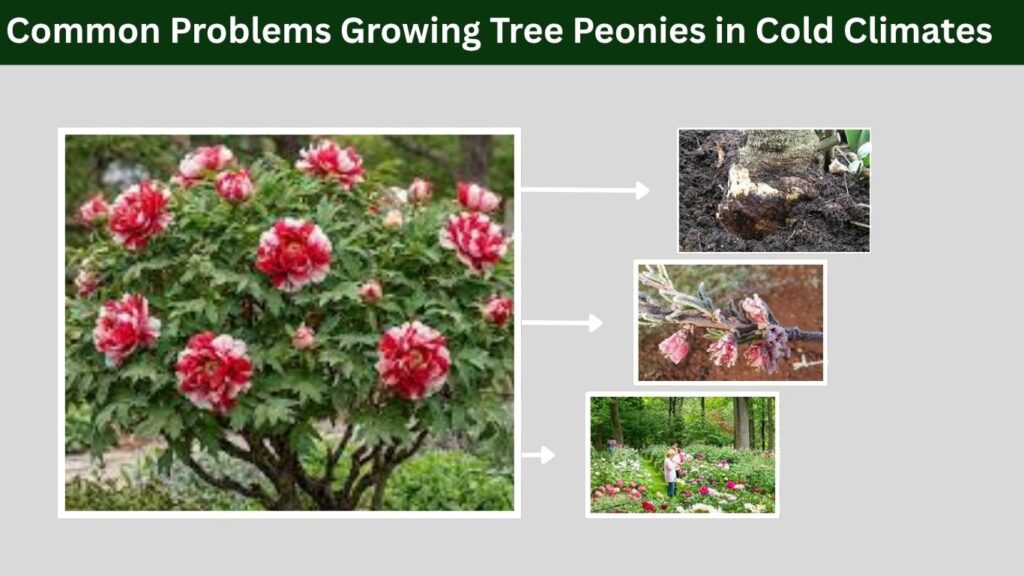 Common Problems Growing Tree Peonies in Cold Climates